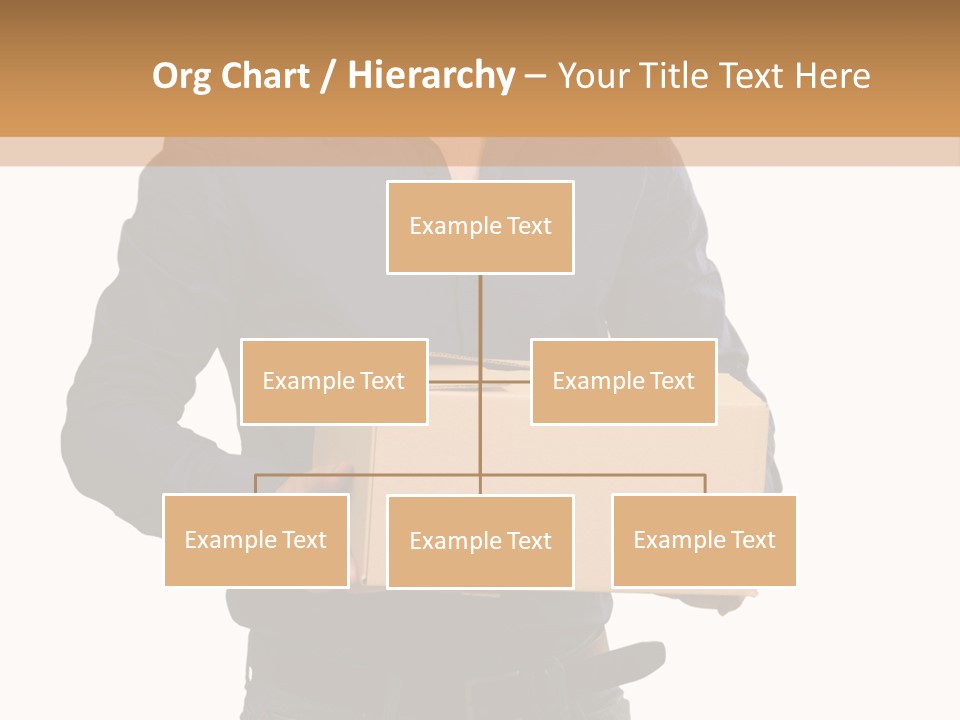 Org Chart / Hierarchy – Your Title Text Here

Example Text

Example Text

Example Text

Example Text

Example Text

Example Text